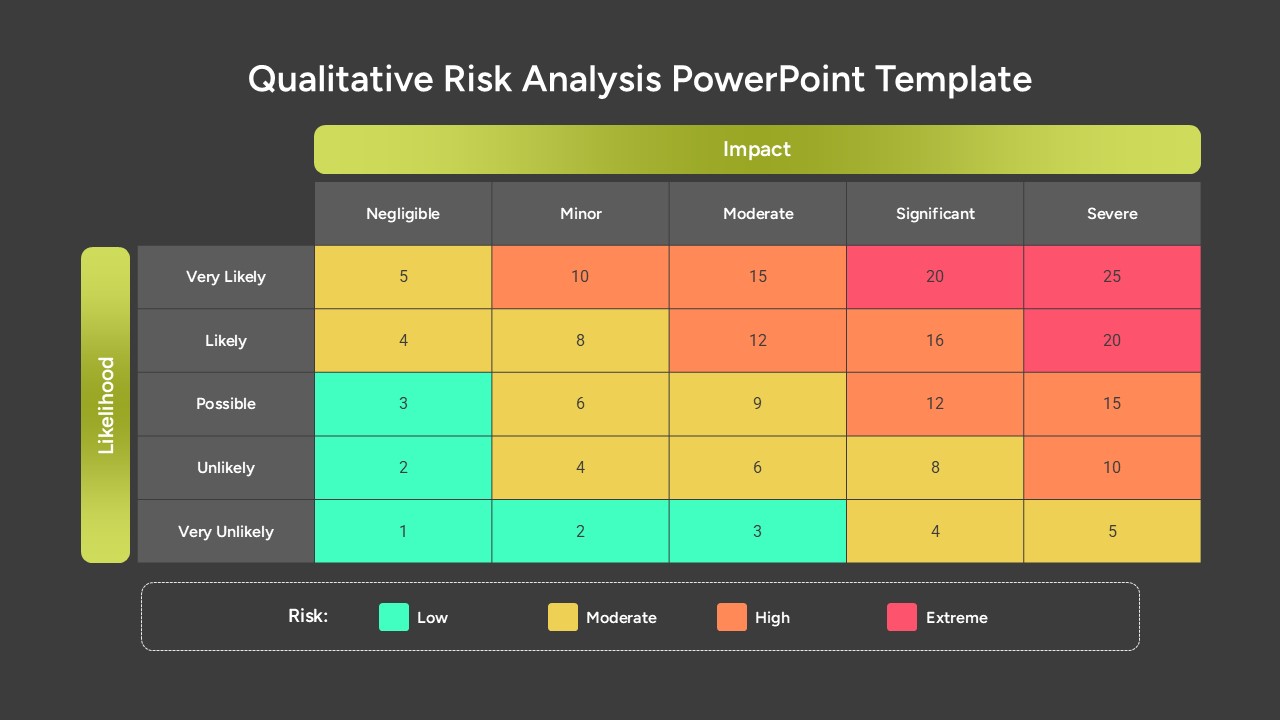 Qualitative Risk Analysis PowerPoint Template

Impact

Likelihood

| | Negligible | Minor | Moderate | Significant | Severe |
|---|---|---|---|---|---|
| Very Likely | 5 | 10 | 15 | 20 | 25 |
| Likely | 4 | 8 | 12 | 16 | 20 |
| Possible | 3 | 6 | 9 | 12 | 15 |
| Unlikely | 2 | 4 | 6 | 8 | 10 |
| Very Unlikely | 1 | 2 | 3 | 4 | 5 |

Risk: Low Moderate High Extreme